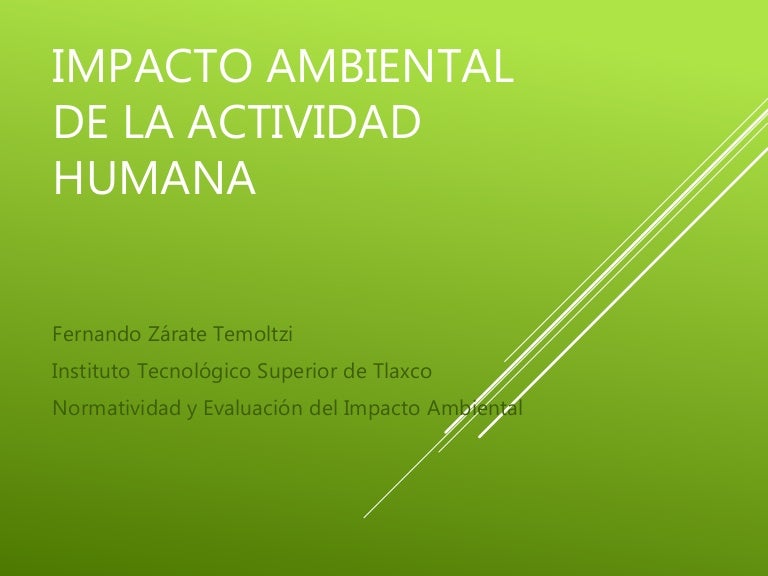 IMPACTO AMBIENTAL DE LA ACTIVIDAD HUMANA

Fernando Zárate Temoltzi

Instituto Tecnológico Superior de Tlaxco

Normatividad y Evaluación del Impacto Ambiental